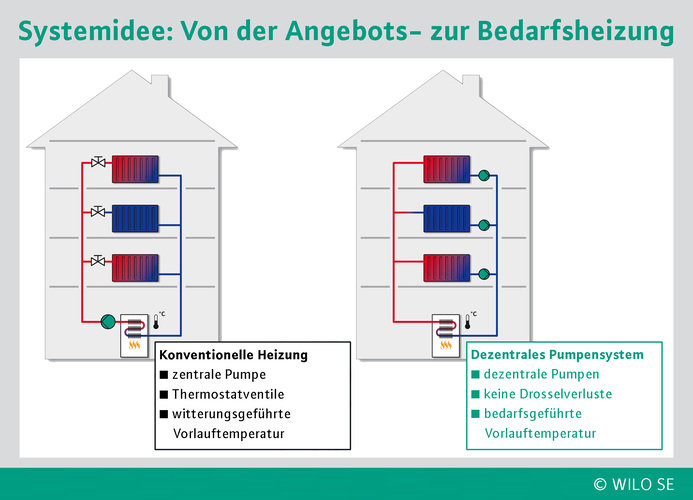 Systemidee: Von der Angebots– zur Bedarfsheizung

°C

Konventionelle Heizung
■ zentrale Pumpe
■ Thermostatventile
■ witterungsgeführte Vorlauftemperatur

°C

Dezentrales Pumpensystem
■ dezentrale Pumpen
■ keine Drosselverluste
■ bedarfsgeführte Vorlauftemperatur

© WILO SE